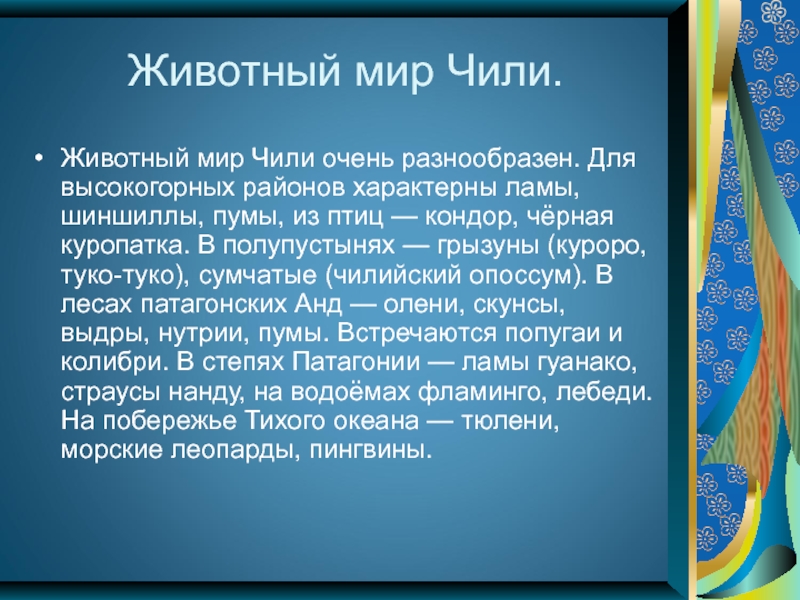 Животный мир Чили.

• Животный мир Чили очень разнообразен. Для высокогорных районов характерны ламы, шиншиллы, пумы, из птиц — кондор, чёрная куропатка. В полупустынях — грызуны (куроро, туко-туко), сумчатые (чилийский опоссум). В лесах патагонских Анд — олени, скунсы, выдры, нутрии, пумы. Встречаются попугаи и колибри. В степях Патагонии — ламы гуанако, страусы нанду, на водоёмах фламинго, лебеди. На побережье Тихого океана — тюлени, морские леопарды, пингвины.